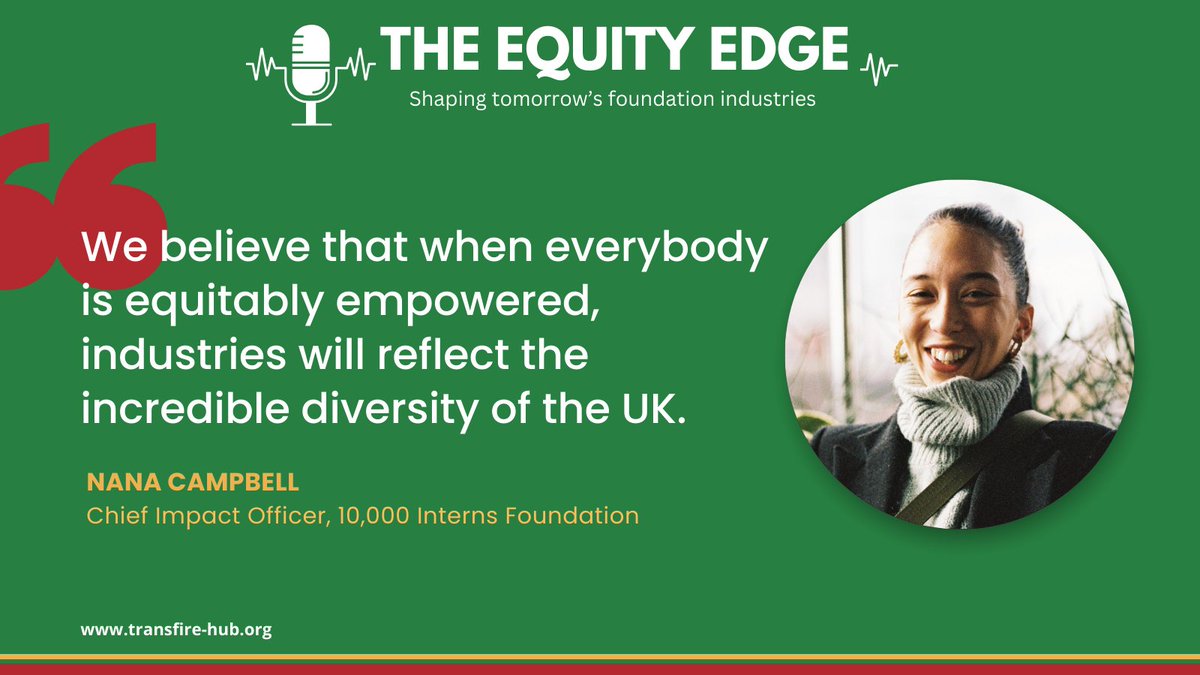 THE EQUITY EDGE
Shaping tomorrow's foundation industries

We believe that when everybody is equitably empowered, industries will reflect the incredible diversity of the UK.

NANA CAMPBELL
Chief Impact Officer, 10,000 Interns Foundation

www.transfire-hub.org